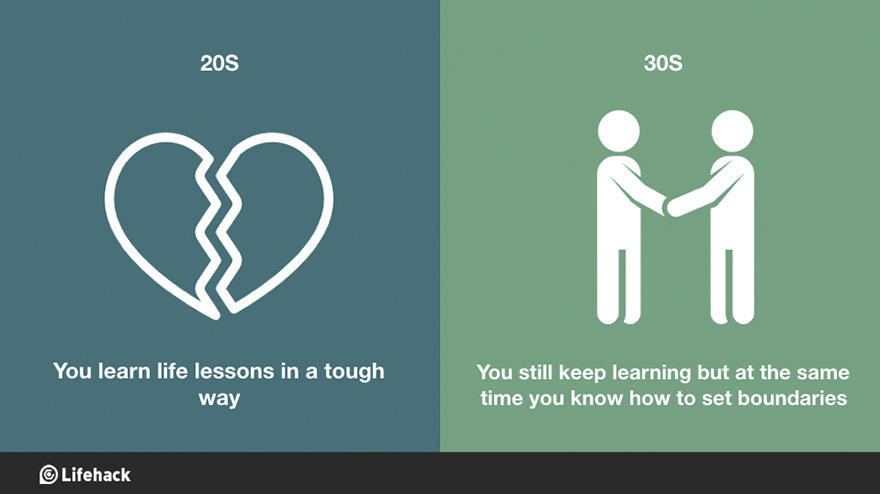 20S

You learn life lessons in a tough way

30S

You still keep learning but at the same time you know how to set boundaries

Lifehack